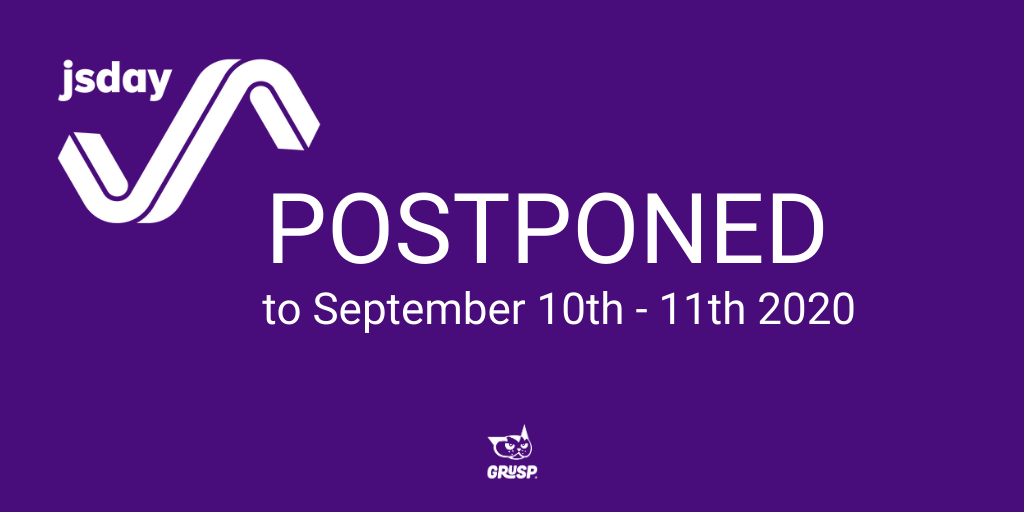 jsday

POSTPONED

to September 10th - 11th 2020

GRUSP